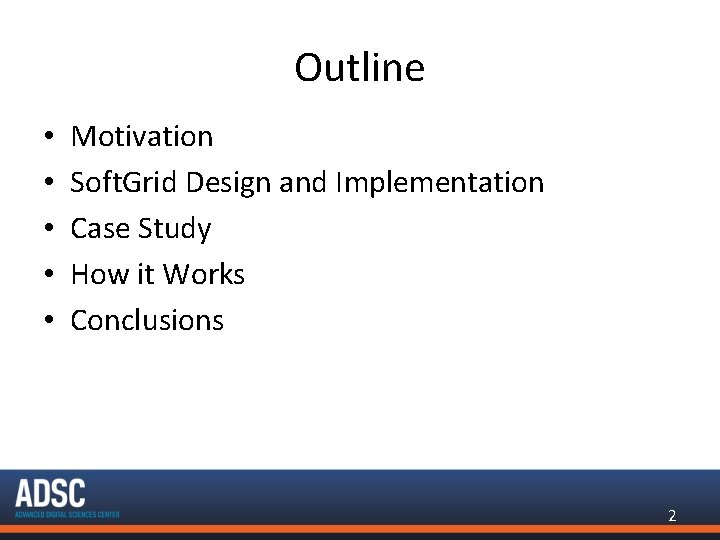 Outline

• Motivation
• SoftGrid Design and Implementation
• Case Study
• How it Works
• Conclusions

ADSC
ADVANCED DIGITAL SCIENCES CENTER

2